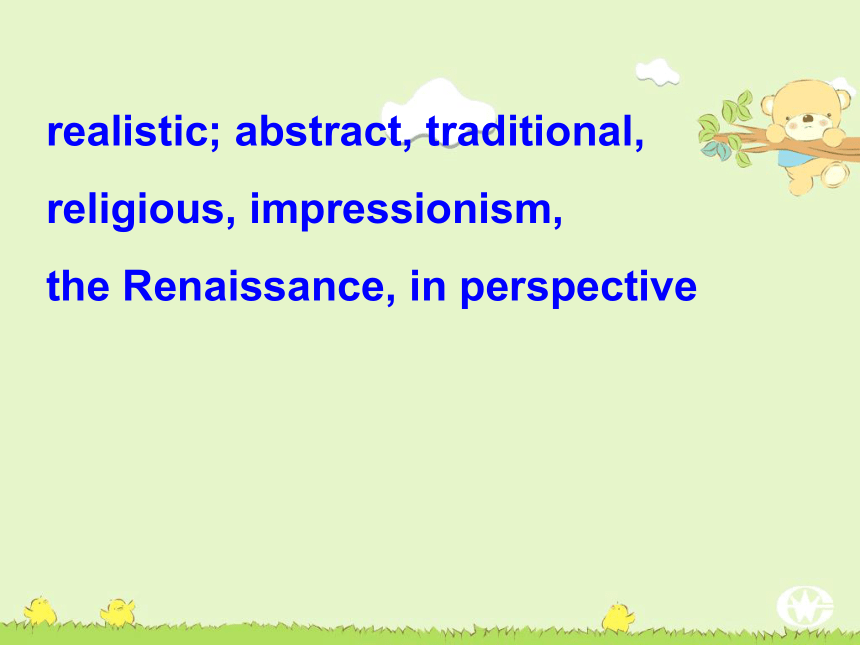 realistic; abstract, traditional, religious, impressionism, the Renaissance, in perspective